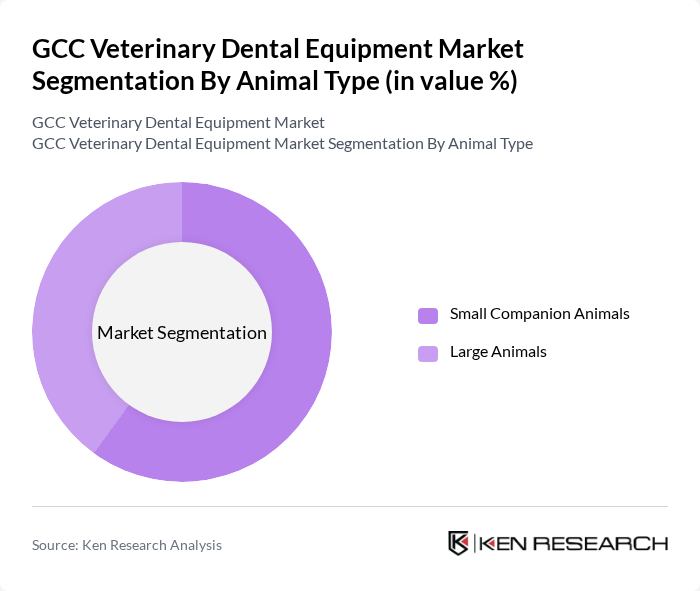 GCC Veterinary Dental Equipment Market Segmentation By Animal Type (in value %)

GCC Veterinary Dental Equipment Market
GCC Veterinary Dental Equipment Market Segmentation By Animal Type

Market Segmentation

Small Companion Animals
Large Animals

Source: Ken Research Analysis

KEN RESEARCH